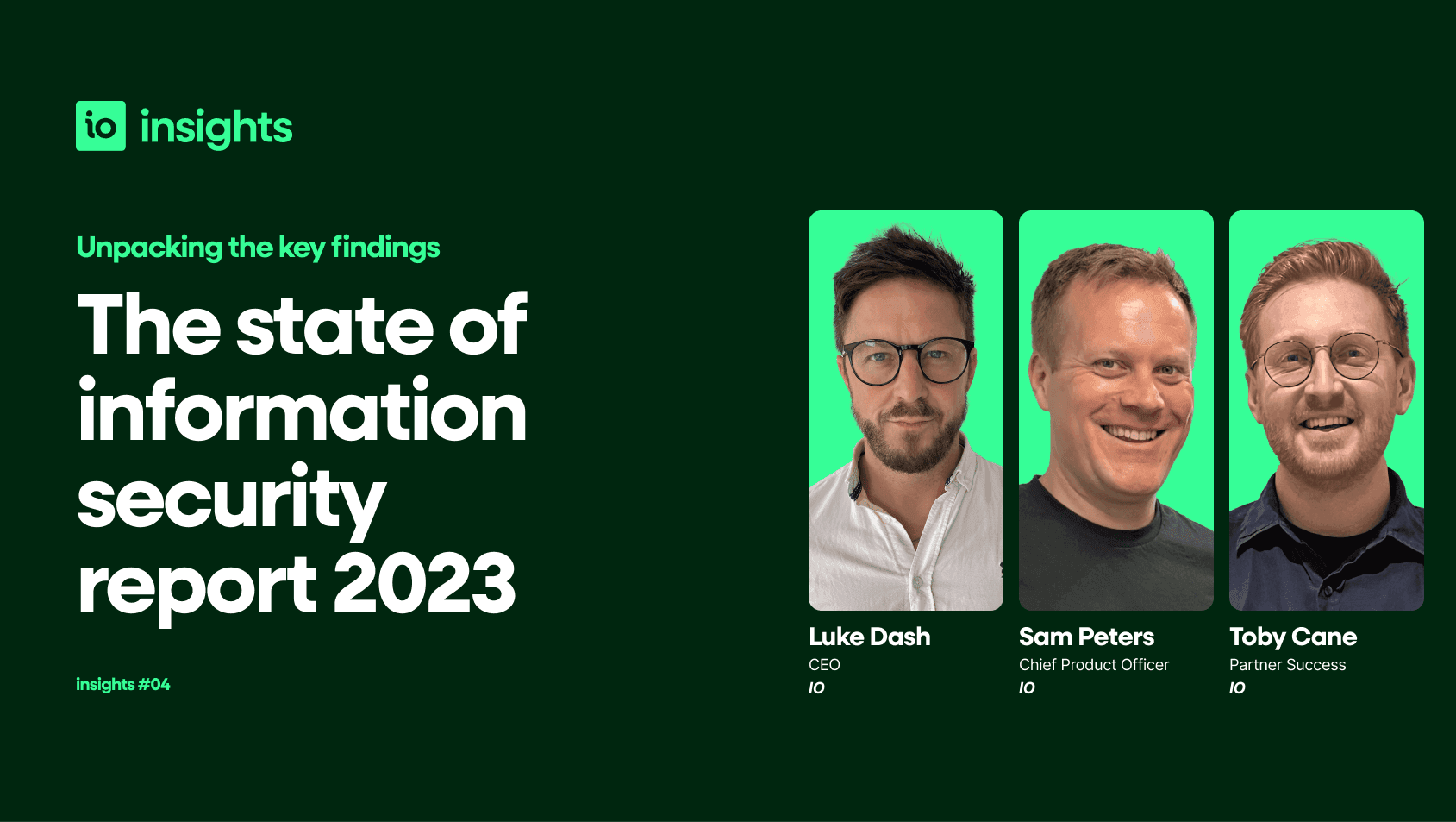 io insights

Unpacking the key findings

The state of information security report 2023

insights #04

Luke Dash
CEO
IO

Sam Peters
Chief Product Officer
IO

Toby Cane
Partner Success
IO